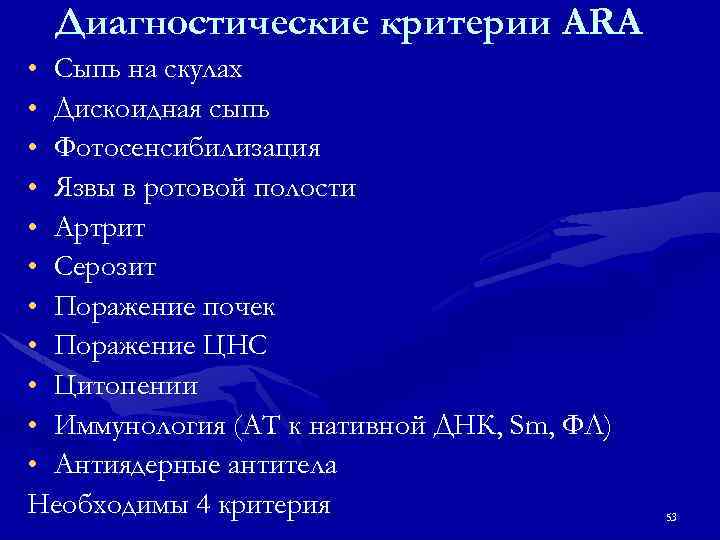 Диагностические критерии ARA

• Сыпь на скулах
• Дискоидная сыпь
• Фотосенсибилизация
• Язвы в ротовой полости
• Артрит
• Серозит
• Поражение почек
• Поражение ЦНС
• Цитопении
• Иммунология (АТ к нативной ДНК, Sm, ФЛ)
• Антиядерные антитела

Необходимы 4 критерия

53